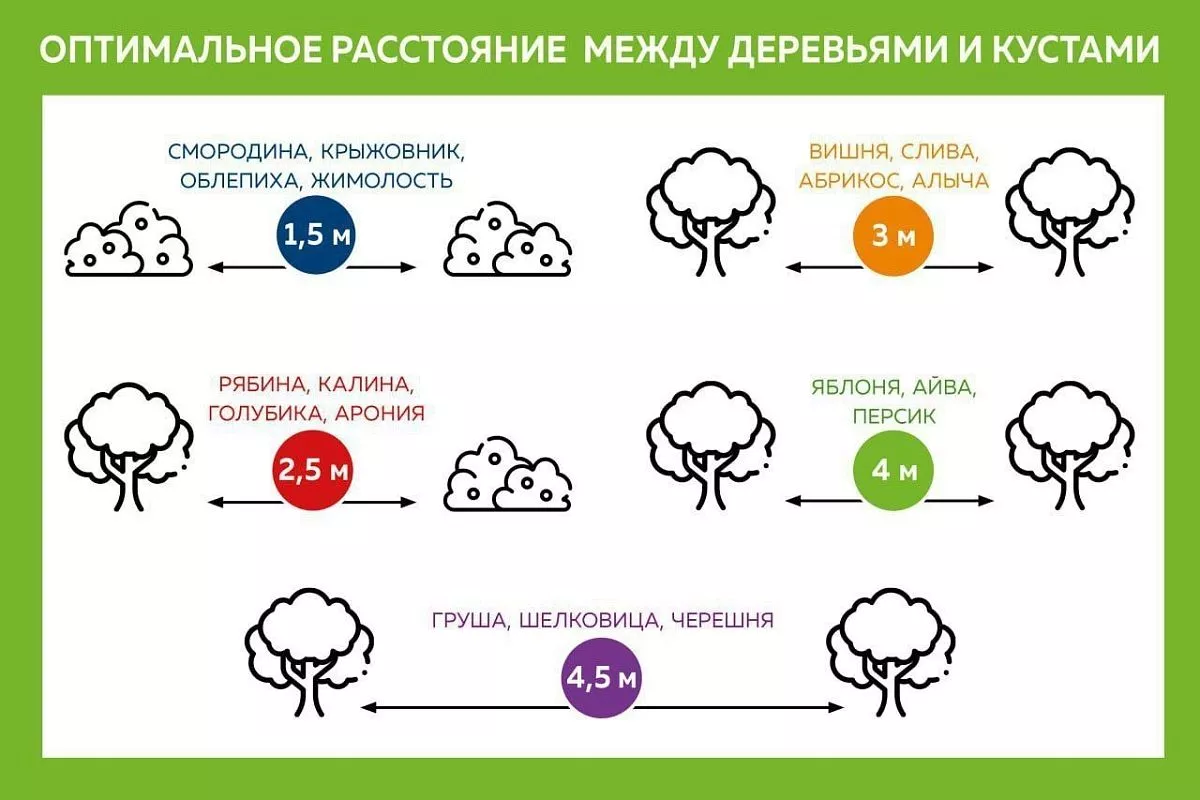 ОПТИМАЛЬНОЕ РАССТОЯНИЕ МЕЖДУ ДЕРЕВЬЯМИ И КУСТАМИ

СМОРОДИНА, КРЫЖОВНИК, ОБЛЕПИХА, ЖИМОЛОСТЬ

1,5 м

ВИШНЯ, СЛИВА, АБРИКОС, АЛЫЧА

3 м

РЯБИНА, КАЛИНА, ГОЛУБИКА, АРОНИЯ

2,5 м

ЯБЛОНЯ, АЙВА, ПЕРСИК

4 м

ГРУША, ШЕЛКОВИЦА, ЧЕРЕШНЯ

4,5 м